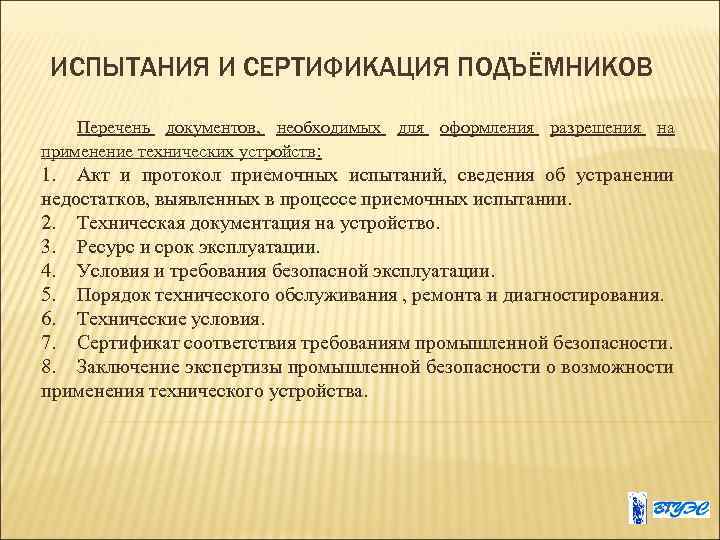 ИСПЫТАНИЯ И СЕРТИФИКАЦИЯ ПОДЪЁМНИКОВ

Перечень документов, необходимых для оформления разрешения на применение технических устройств:
1. Акт и протокол приемочных испытаний, сведения об устранении недостатков, выявленных в процессе приемочных испытании.
2. Техническая документация на устройство.
3. Ресурс и срок эксплуатации.
4. Условия и требования безопасной эксплуатации.
5. Порядок технического обслуживания , ремонта и диагностирования.
6. Технические условия.
7. Сертификат соответствия требованиям промышленной безопасности.
8. Заключение экспертизы промышленной безопасности о возможности применения технического устройства.

ВГУЭС